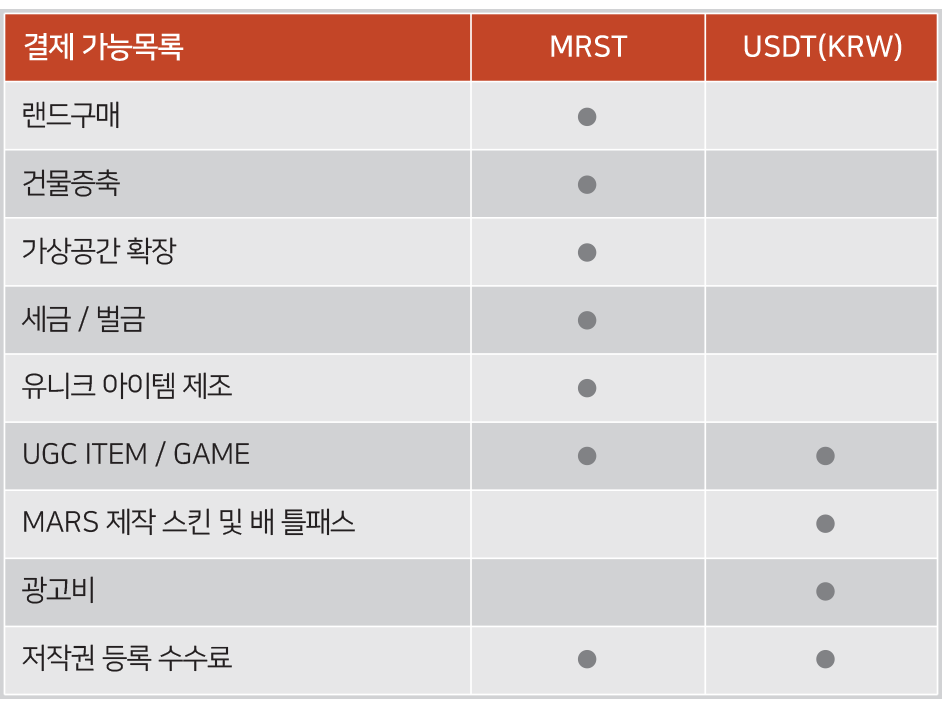 | 결제 가능목록 | MRST | USDT(KRW) |
|---|---|---|
| 랜드구매 | ● | |
| 건물증축 | ● | |
| 가상공간 확장 | ● | |
| 세금 / 벌금 | ● | |
| 유니크 아이템 제조 | ● | |
| UGC ITEM / GAME | ● | ● |
| MARS 제작 스킨 및 배 틀패스 | | ● |
| 광고비 | | ● |
| 저작권 등록 수수료 | ● | ● |